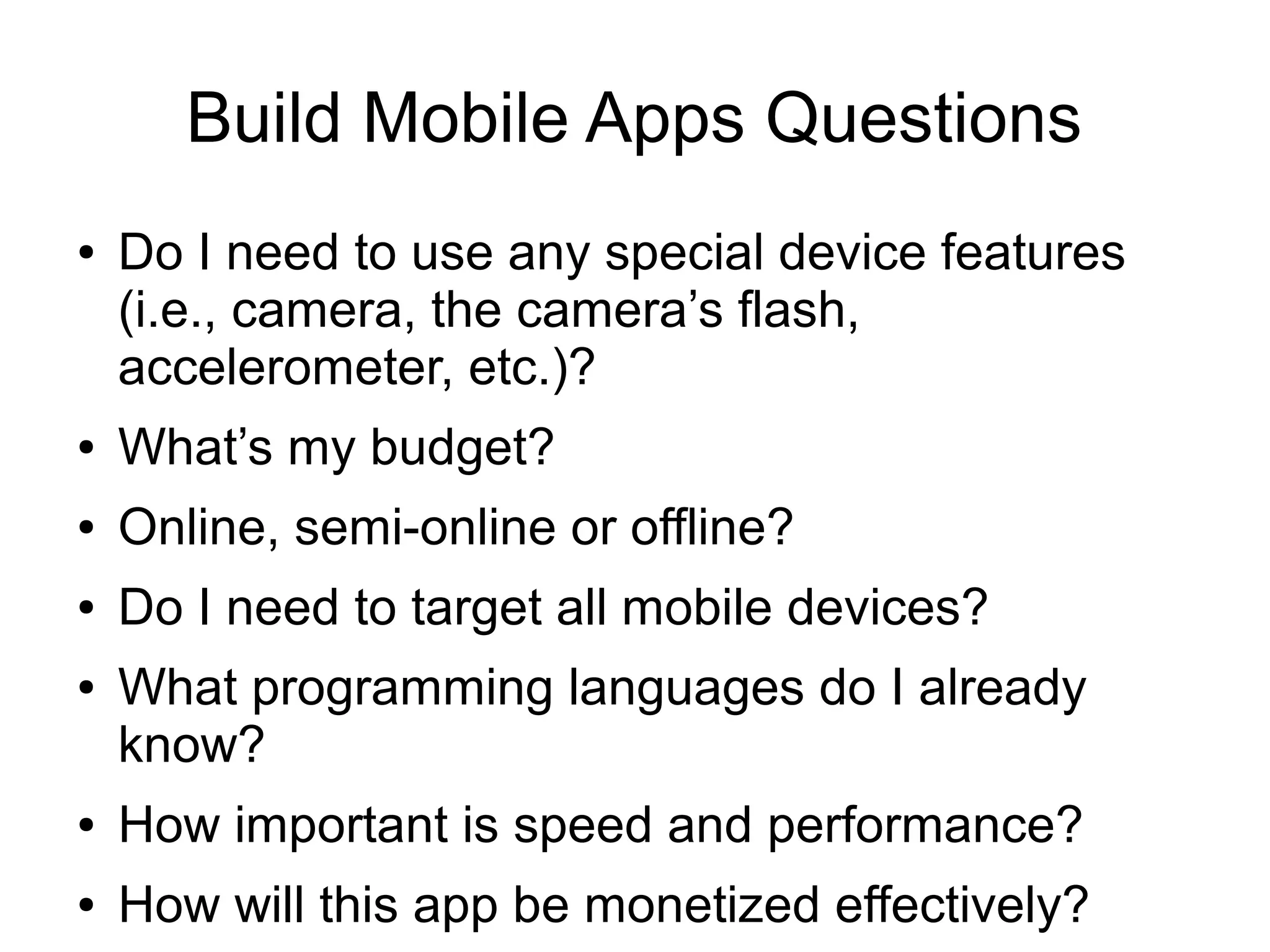 Build Mobile Apps Questions

• Do I need to use any special device features (i.e., camera, the camera’s flash, accelerometer, etc.)?
• What’s my budget?
• Online, semi-online or offline?
• Do I need to target all mobile devices?
• What programming languages do I already know?
• How important is speed and performance?
• How will this app be monetized effectively?